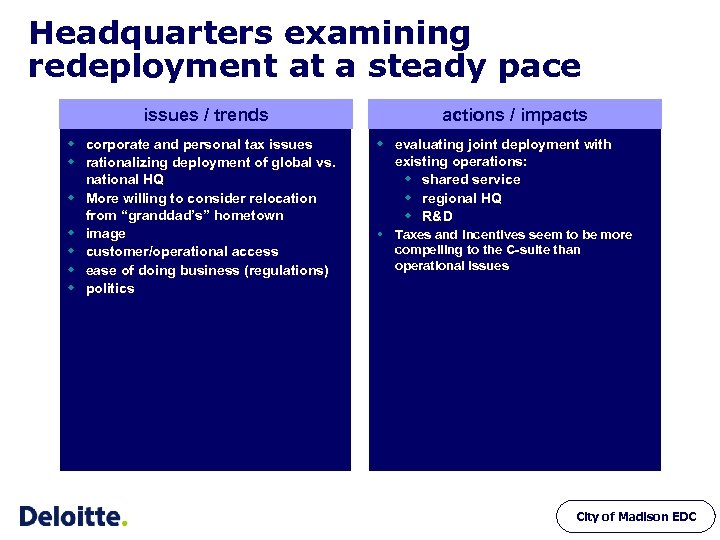 Headquarters examining redeployment at a steady pace

issues / trends

- corporate and personal tax issues
- rationalizing deployment of global vs. national HQ
- More willing to consider relocation from “granddad’s” hometown
- image
- customer/operational access
- ease of doing business (regulations)
- politics

actions / impacts

- evaluating joint deployment with existing operations:
  - shared service
  - regional HQ
  - R&D
- Taxes and Incentives seem to be more compelling to the C-suite than operational issues

Deloitte.

City of Madison EDC